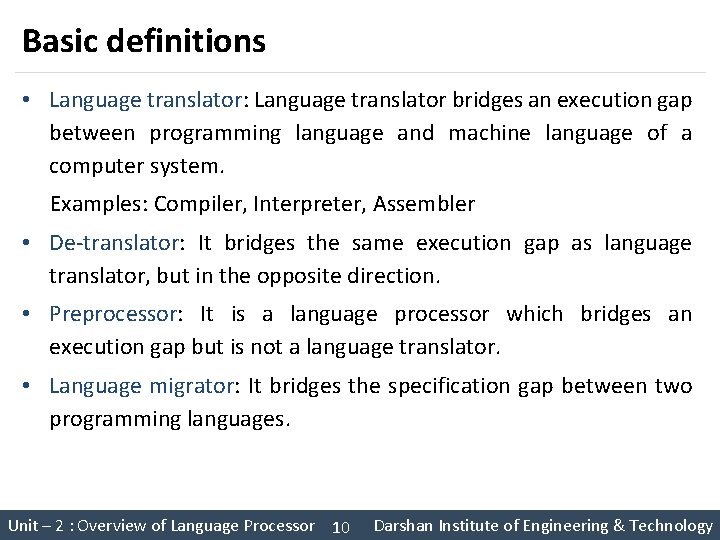 Basic definitions

• Language translator: Language translator bridges an execution gap between programming language and machine language of a computer system.

Examples: Compiler, Interpreter, Assembler

• De-translator: It bridges the same execution gap as language translator, but in the opposite direction.

• Preprocessor: It is a language processor which bridges an execution gap but is not a language translator.

• Language migrator: It bridges the specification gap between two programming languages.

Unit – 2 : Overview of Language Processor 10 Darshan Institute of Engineering & Technology